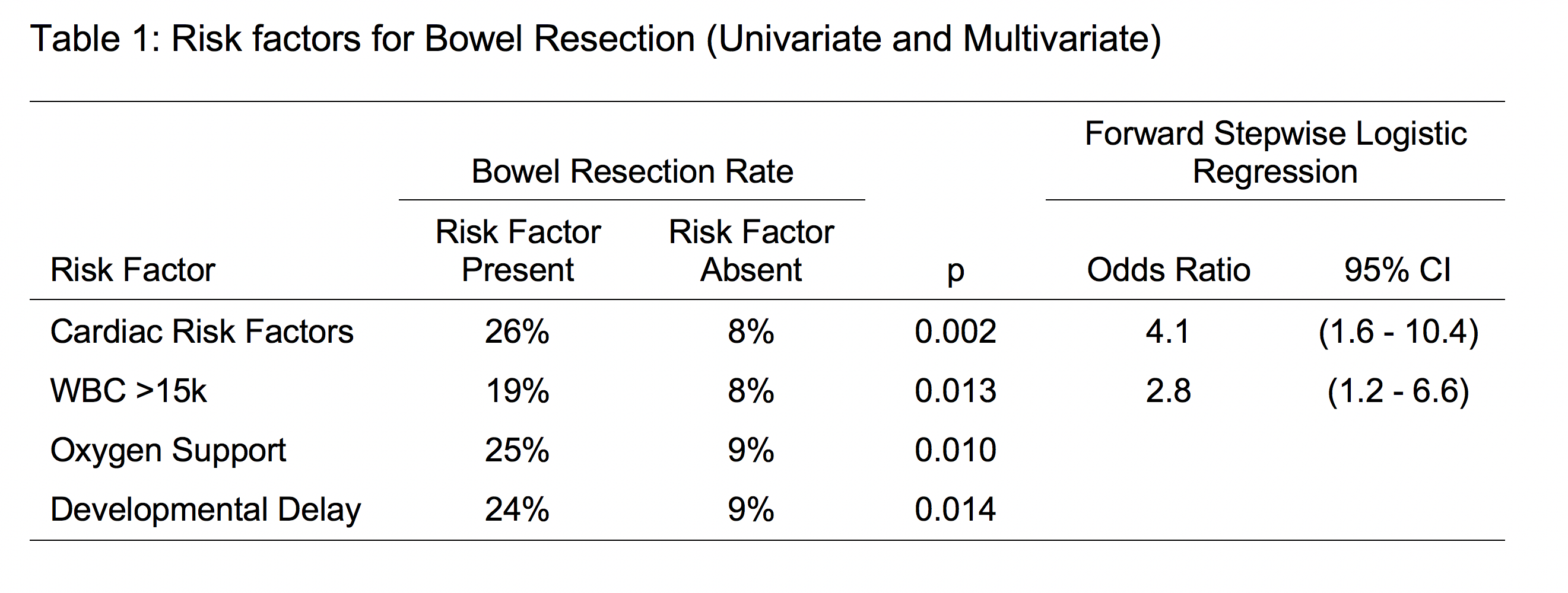 Table 1: Risk factors for Bowel Resection (Univariate and Multivariate)

| | Bowel Resection Rate | | | Forward Stepwise Logistic Regression | |
|---|---|---|---|---|---|
| Risk Factor | Risk Factor Present | Risk Factor Absent | p | Odds Ratio | 95% CI |
| Cardiac Risk Factors | 26% | 8% | 0.002 | 4.1 | (1.6 - 10.4) |
| WBC >15k | 19% | 8% | 0.013 | 2.8 | (1.2 - 6.6) |
| Oxygen Support | 25% | 9% | 0.010 | | |
| Developmental Delay | 24% | 9% | 0.014 | | |